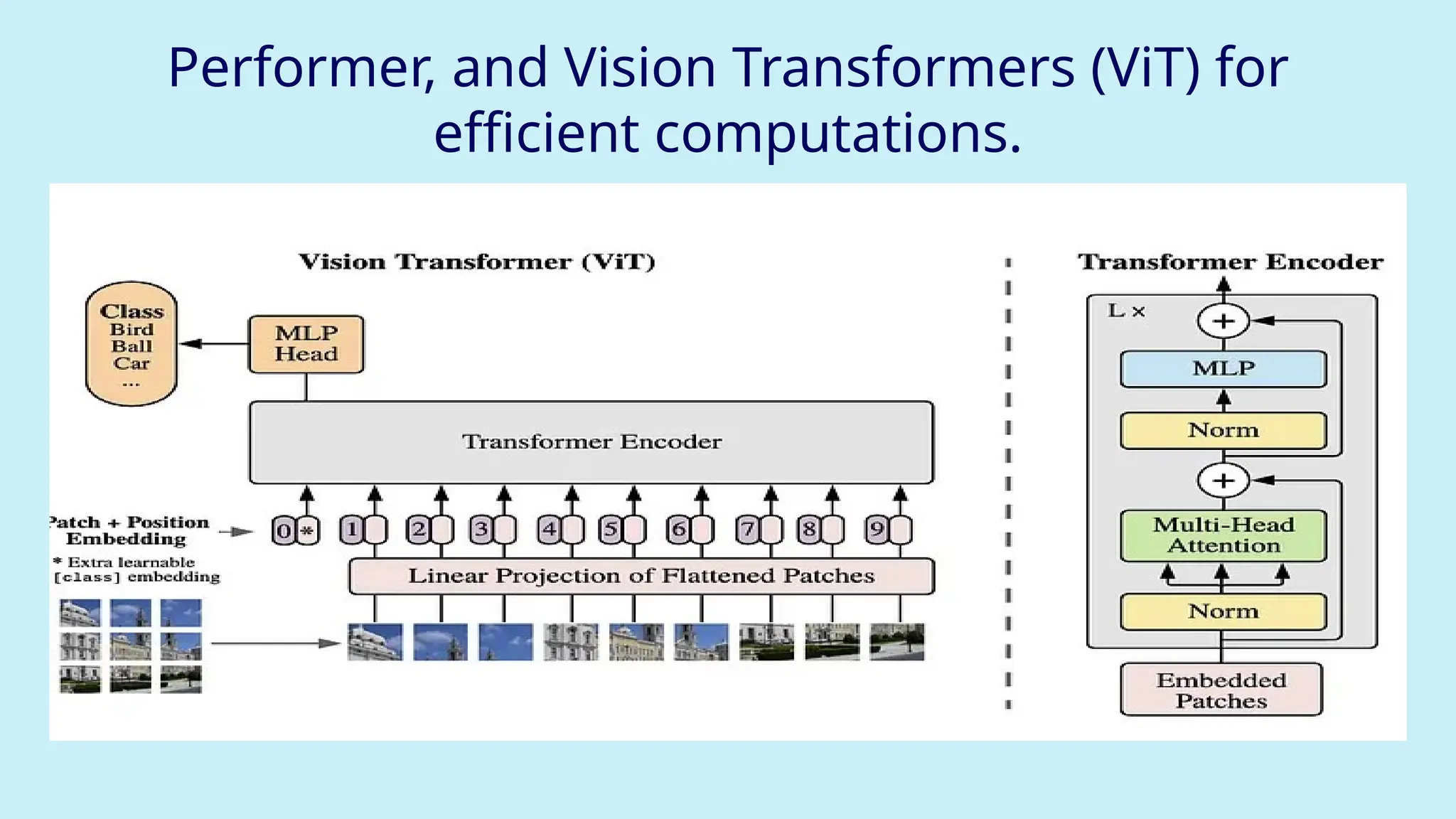 Performer, and Vision Transformers (ViT) for efficient computations.

Vision Transformer (ViT)

Class
Bird
Ball
Car
...

MLP Head

Transformer Encoder

Patch + Position Embedding

* Extra learnable [class] embedding

0 * 1 2 3 4 5 6 7 8 9

Linear Projection of Flattened Patches

Transformer Encoder

L ×

+

MLP

Norm

+

Multi-Head Attention

Norm

Embedded Patches